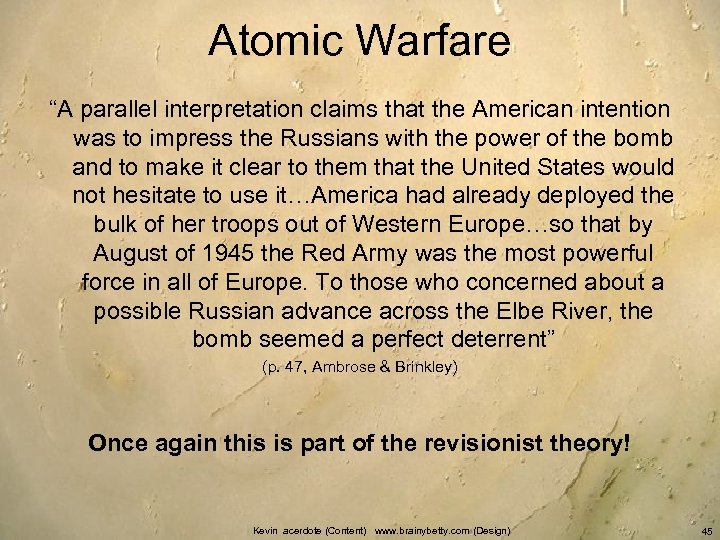 Atomic Warfare

“A parallel interpretation claims that the American intention was to impress the Russians with the power of the bomb and to make it clear to them that the United States would not hesitate to use it…America had already deployed the bulk of her troops out of Western Europe…so that by August of 1945 the Red Army was the most powerful force in all of Europe. To those who concerned about a possible Russian advance across the Elbe River, the bomb seemed a perfect deterrent”

(p. 47, Ambrose & Brinkley)

Once again this is part of the revisionist theory!

Kevin acerdote (Content) www.brainybetty.com (Design)

45